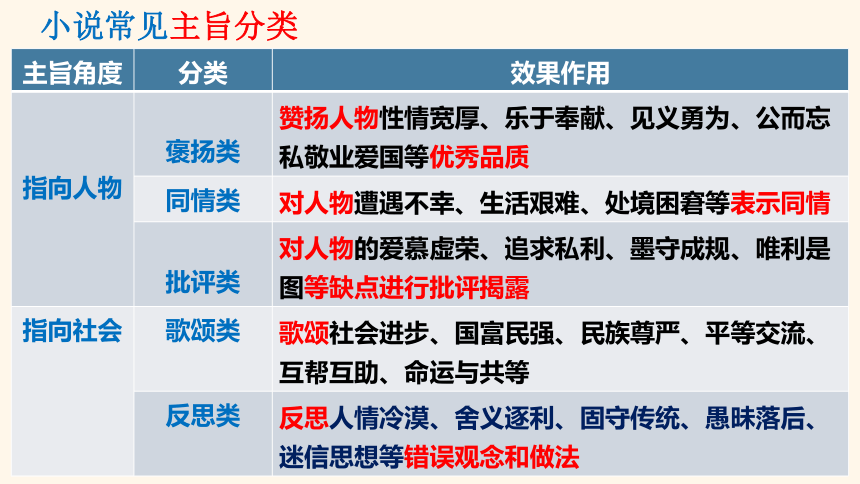 小说常见主旨分类

| 主旨角度 | 分类 | 效果作用 |
|---|---|---|
| 指向人物 | 褒扬类 | 赞扬人物性情宽厚、乐于奉献、见义勇为、公而忘私敬业爱国等优秀品质 |
| | 同情类 | 对人物遭遇不幸、生活艰难、处境困窘等表示同情 |
| | 批评类 | 对人物的爱慕虚荣、追求私利、墨守成规、唯利是图等缺点进行批评揭露 |
| 指向社会 | 歌颂类 | 歌颂社会进步、国富民强、民族尊严、平等交流、互帮互助、命运与共等 |
| | 反思类 | 反思人情冷漠、舍义逐利、固守传统、愚昧落后、迷信思想等错误观念和做法 |